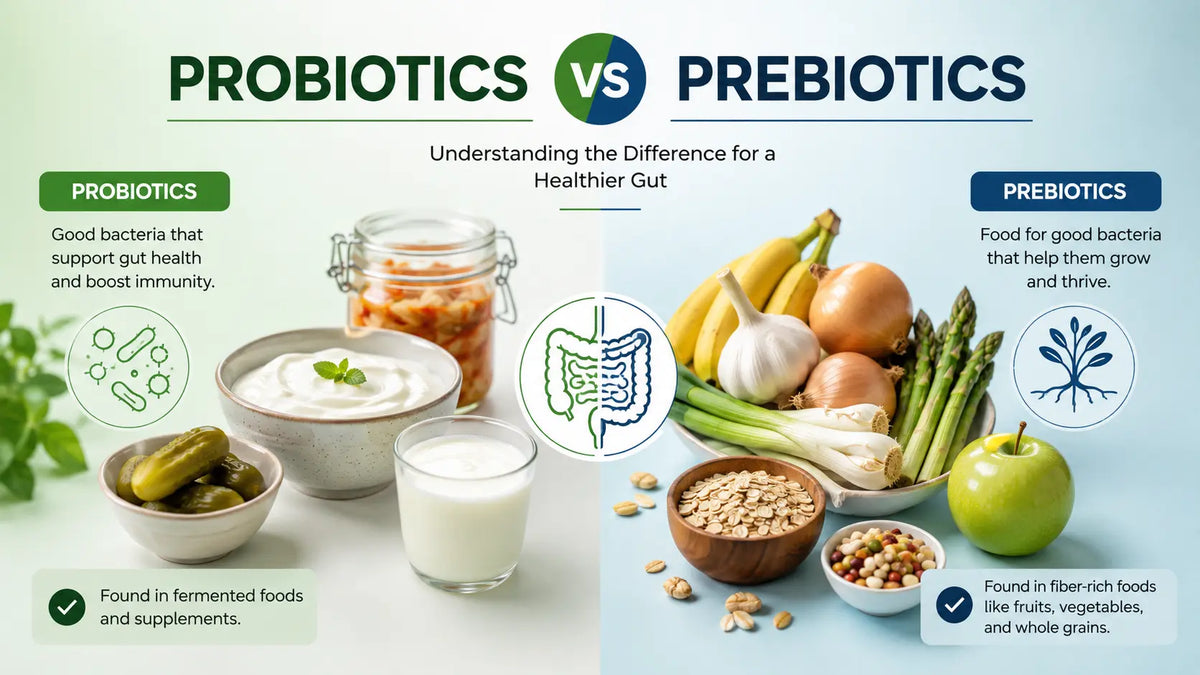 PROBIOTICS VS PREBIOTICS

Understanding the Difference for a Healthier Gut

PROBIOTICS

Good bacteria that support gut health and boost immunity.

Found in fermented foods and supplements.

PREBIOTICS

Food for good bacteria that help them grow and thrive.

Found in fiber-rich foods like fruits, vegetables, and whole grains.